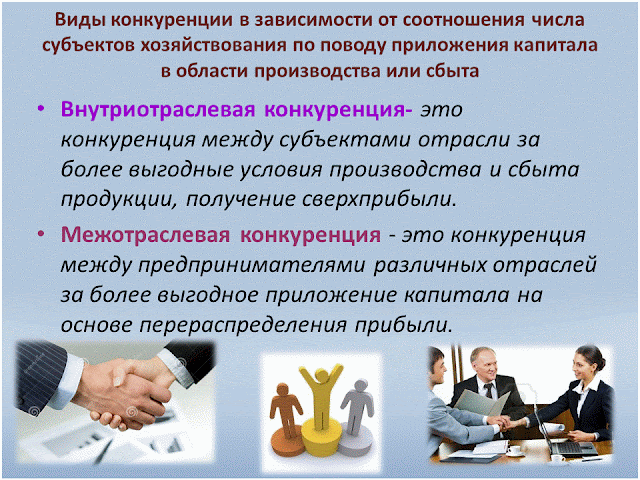 Виды конкуренции в зависимости от соотношения числа субъектов хозяйствования по поводу приложения капитала в области производства или сбыта

• Внутриотраслевая конкуренция- это конкуренция между субъектами отрасли за более выгодные условия производства и сбыта продукции, получение сверхприбыли.

• Межотраслевая конкуренция - это конкуренция между предпринимателями различных отраслей за более выгодное приложение капитала на основе перераспределения прибыли.